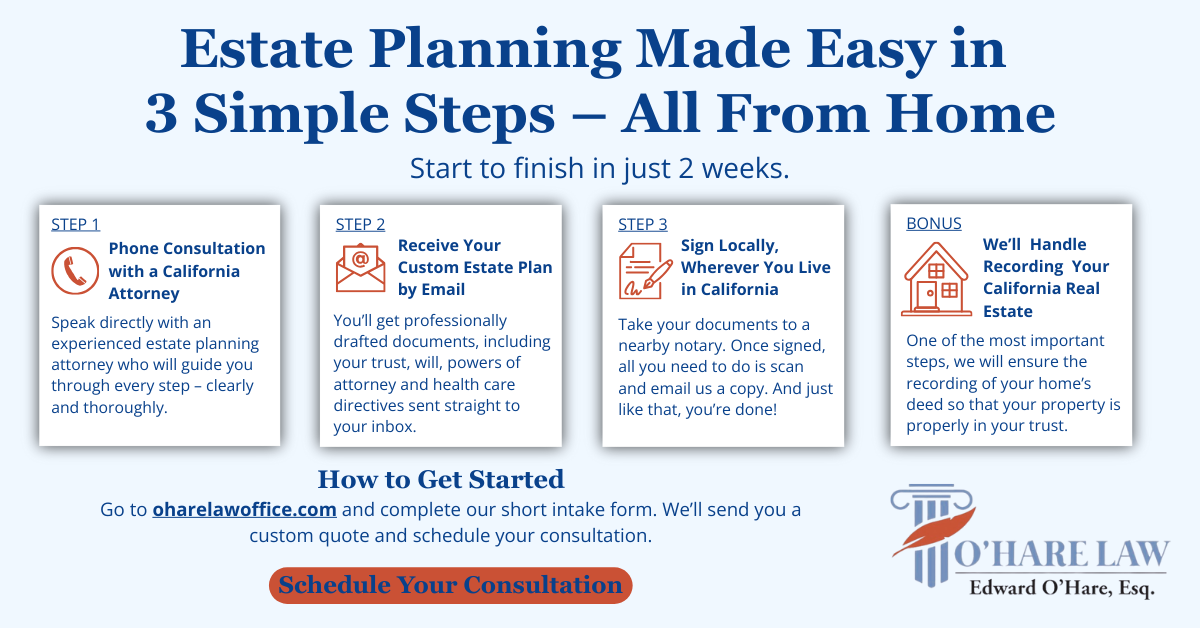 Estate Planning Made Easy in 3 Simple Steps – All From Home

Start to finish in just 2 weeks.

STEP 1

Phone Consultation with a California Attorney

Speak directly with an experienced estate planning attorney who will guide you through every step – clearly and thoroughly.

STEP 2

Receive Your Custom Estate Plan by Email

You'll get professionally drafted documents, including your trust, will, powers of attorney and health care directives sent straight to your inbox.

STEP 3

Sign Locally, Wherever You Live in California

Take your documents to a nearby notary. Once signed, all you need to do is scan and email us a copy. And just like that, you're done!

BONUS

We'll Handle Recording Your California Real Estate

One of the most important steps, we will ensure the recording of your home's deed so that your property is properly in your trust.

How to Get Started

Go to oharelawoffice.com and complete our short intake form. We'll send you a custom quote and schedule your consultation.

Schedule Your Consultation

O'HARE LAW
Edward O'Hare, Esq.